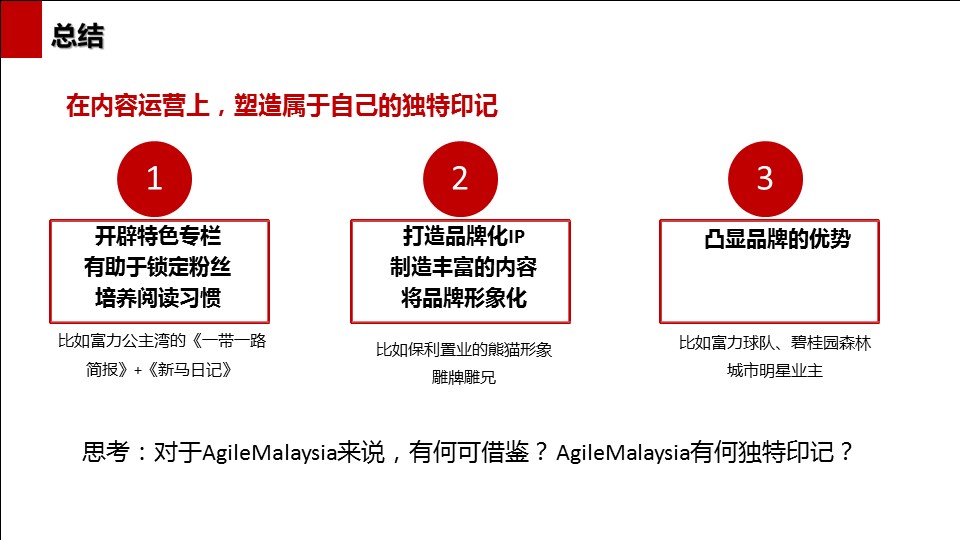 总结

在内容运营上，塑造属于自己的独特印记

1

开辟特色专栏
有助于锁定粉丝
培养阅读习惯

比如富力公主湾的《一带一路简报》+《新马日记》

2

打造品牌化IP
制造丰富的内容
将品牌形象化

比如保利置业的熊猫形象
雕牌雕兄

3

凸显品牌的优势

比如富力球队、碧桂园森林城市明星业主

思考：对于AgileMalaysia来说，有何可借鉴？AgileMalaysia有何独特印记？